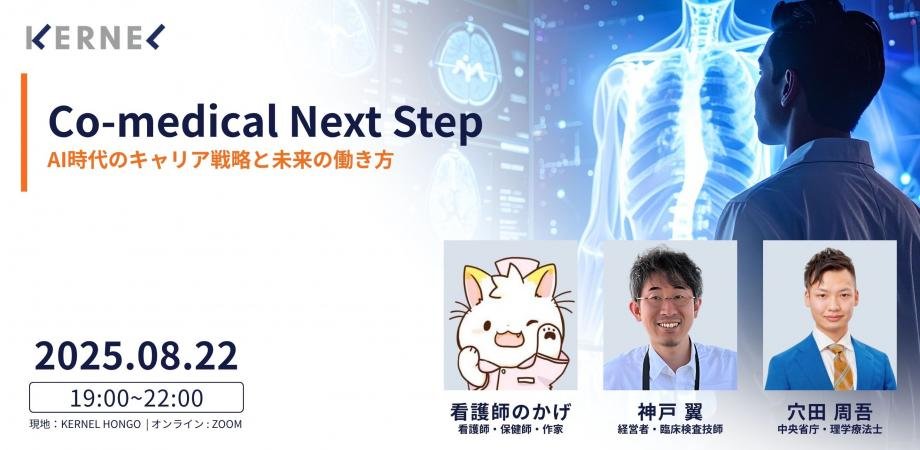 KERNEL

Co-medical Next Step
AI時代のキャリア戦略と未来の働き方

2025.08.22
19:00~22:00
現地：KERNEL HONGO ｜オンライン：ZOOM

看護師のかげ
看護師・保健師・作家

神戸 翼
経営者・臨床検査技師

穴田 周吾
中央省庁・理学療法士